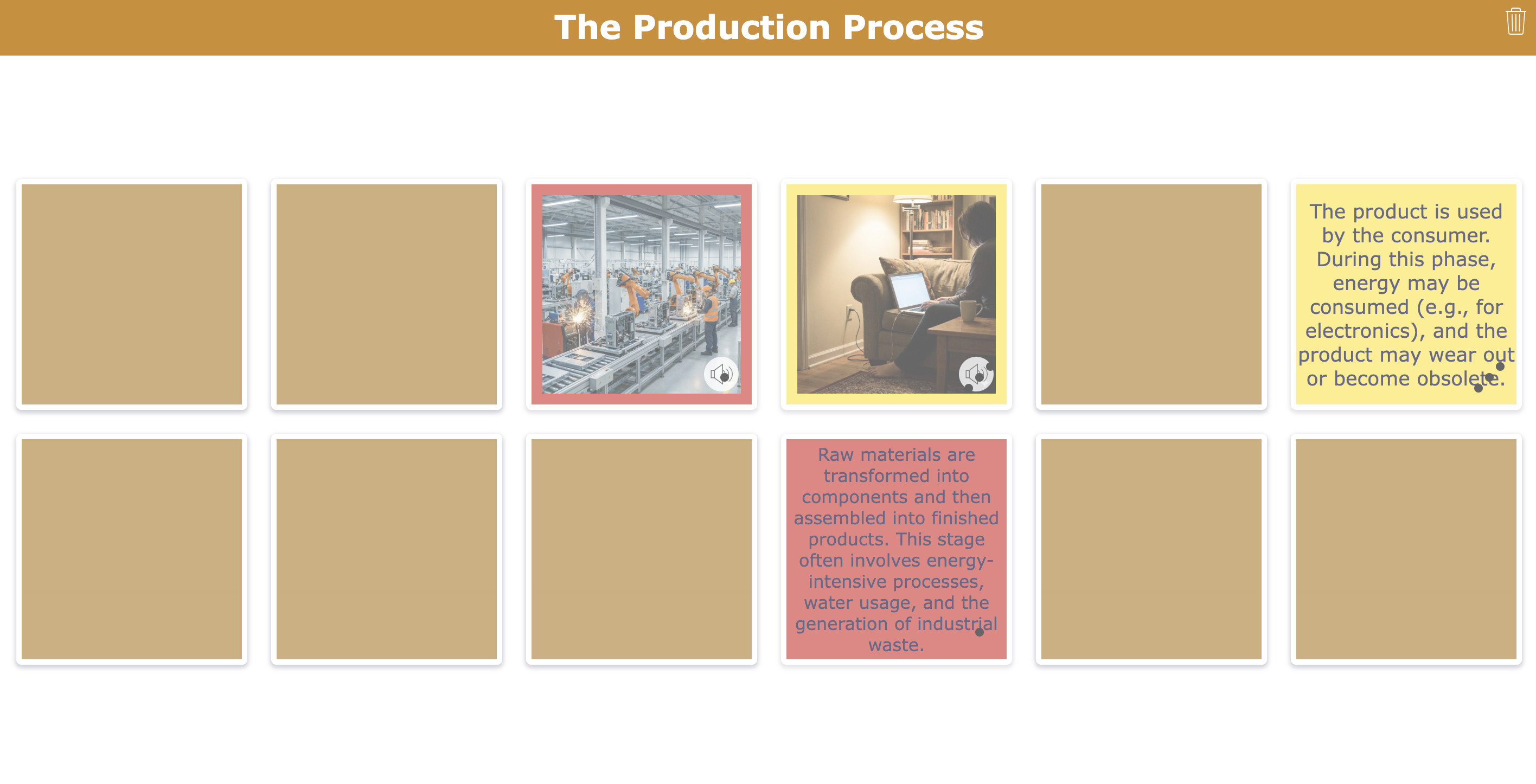 The Production Process

The product is used by the consumer. During this phase, energy may be consumed (e.g., for electronics), and the product may wear out or become obsolete.

Raw materials are transformed into components and then assembled into finished products. This stage often involves energy-intensive processes, water usage, and the generation of industrial waste.